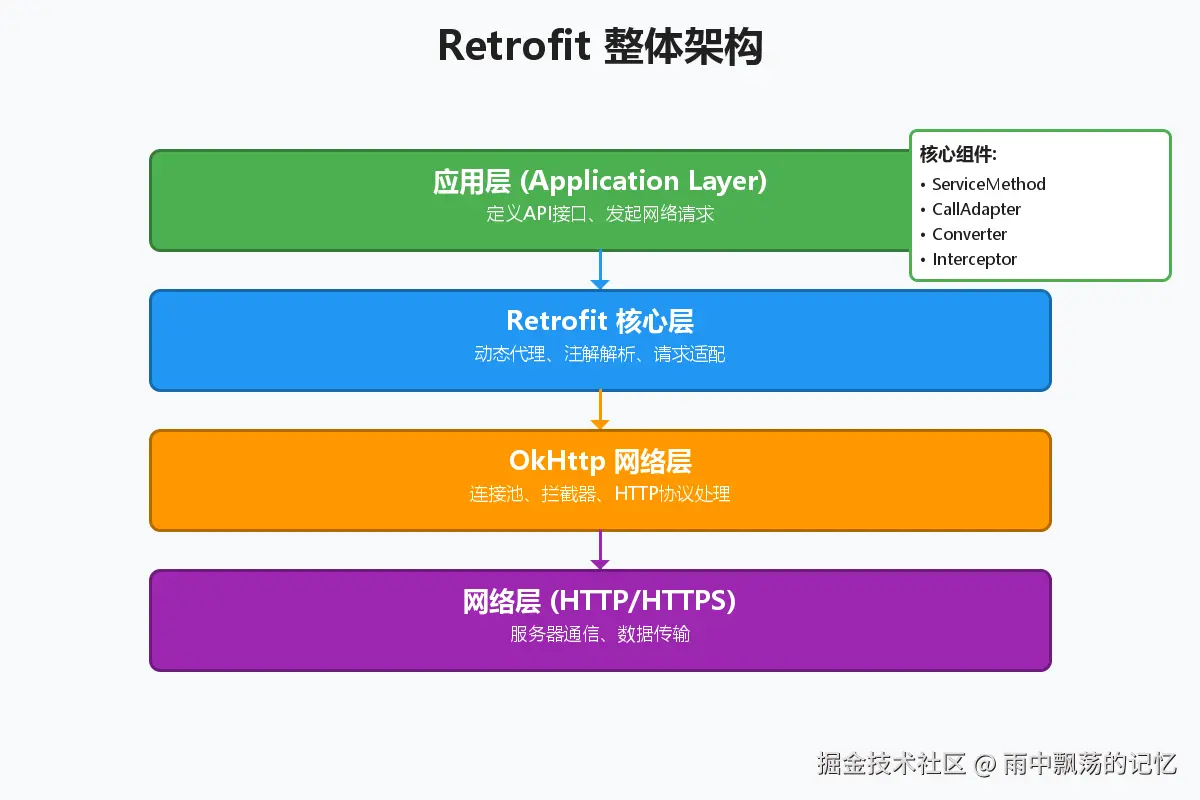 Retrofit 整体架构

应用层 (Application Layer)
定义API接口、发起网络请求

核心组件:
• ServiceMethod
• CallAdapter
• Converter
• Interceptor

Retrofit 核心层
动态代理、注解解析、请求适配

OkHttp 网络层
连接池、拦截器、HTTP协议处理

网络层 (HTTP/HTTPS)
服务器通信、数据传输

掘金技术社区 @ 雨中飘荡的记忆